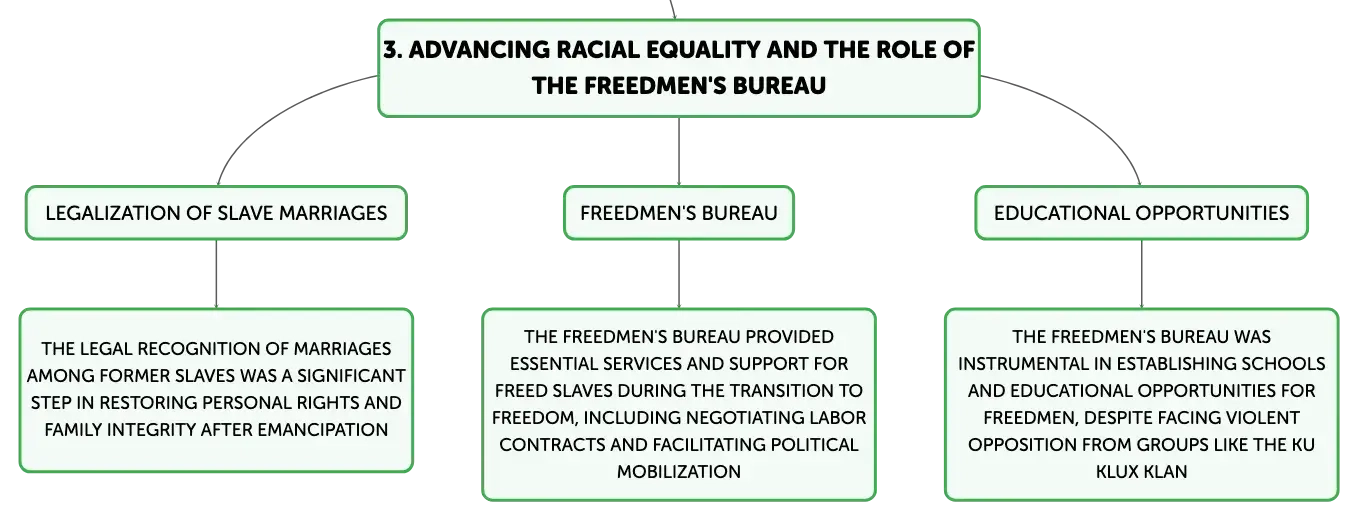 3. ADVANCING RACIAL EQUALITY AND THE ROLE OF THE FREEDMEN'S BUREAU

LEGALIZATION OF SLAVE MARRIAGES

THE LEGAL RECOGNITION OF MARRIAGES AMONG FORMER SLAVES WAS A SIGNIFICANT STEP IN RESTORING PERSONAL RIGHTS AND FAMILY INTEGRITY AFTER EMANCIPATION

FREEDMEN'S BUREAU

THE FREEDMEN'S BUREAU PROVIDED ESSENTIAL SERVICES AND SUPPORT FOR FREED SLAVES DURING THE TRANSITION TO FREEDOM, INCLUDING NEGOTIATING LABOR CONTRACTS AND FACILITATING POLITICAL MOBILIZATION

EDUCATIONAL OPPORTUNITIES

THE FREEDMEN'S BUREAU WAS INSTRUMENTAL IN ESTABLISHING SCHOOLS AND EDUCATIONAL OPPORTUNITIES FOR FREEDMEN, DESPITE FACING VIOLENT OPPOSITION FROM GROUPS LIKE THE KU KLUX KLAN